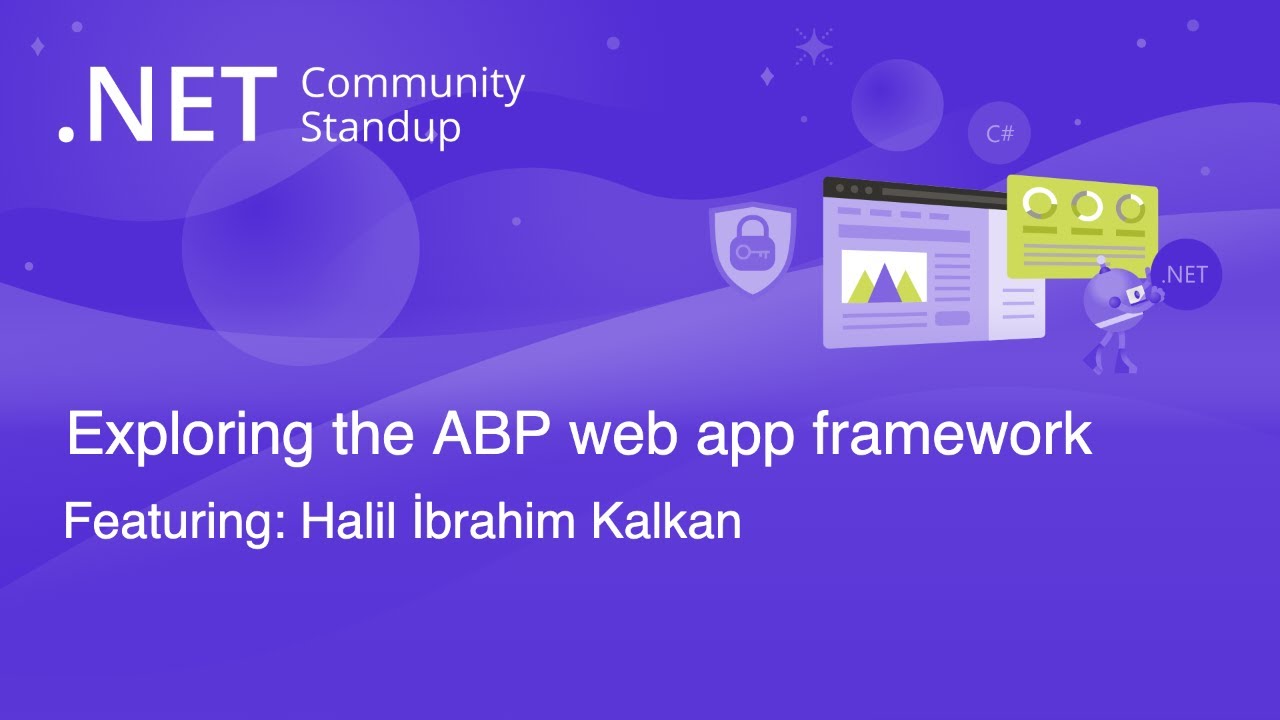 .NET Community Standup

C#

.NET

Exploring the ABP web app framework

Featuring: Halil İbrahim Kalkan